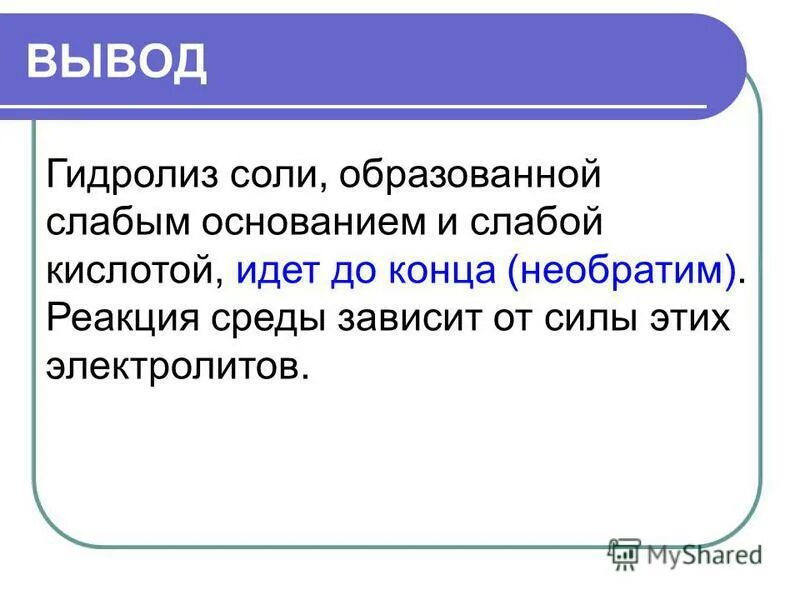 ВЫВОД

Гидролиз соли, образованной слабым основанием и слабой кислотой, идет до конца (необратим). Реакция среды зависит от силы этих электролитов.

MyShared